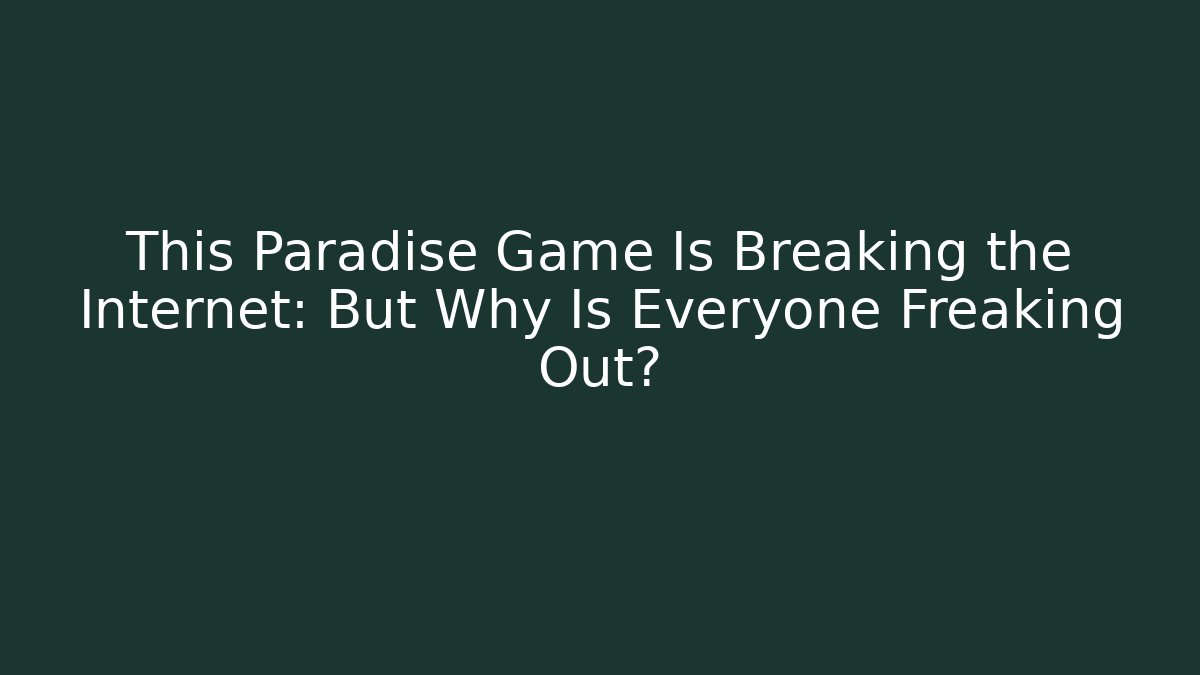 This Paradise Game Is Breaking the Internet: But Why Is Everyone Freaking Out?